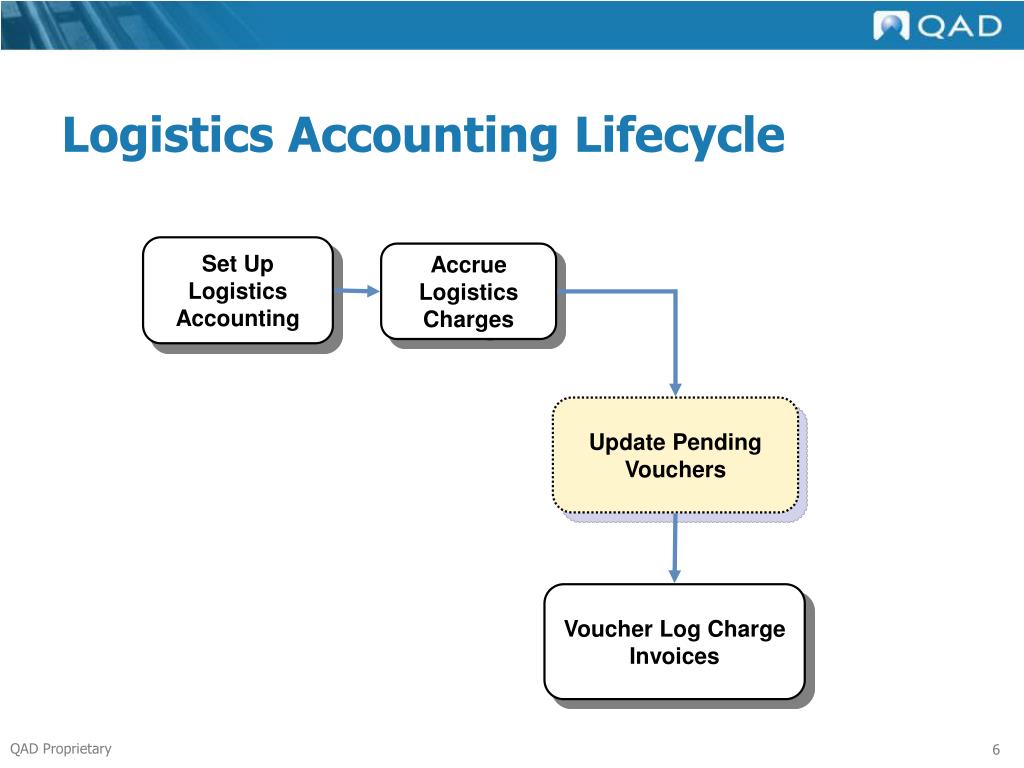 QAD

Logistics Accounting Lifecycle

Set Up Logistics Accounting

Accrue Logistics Charges

Update Pending Vouchers

Voucher Log Charge Invoices

QAD Proprietary

6